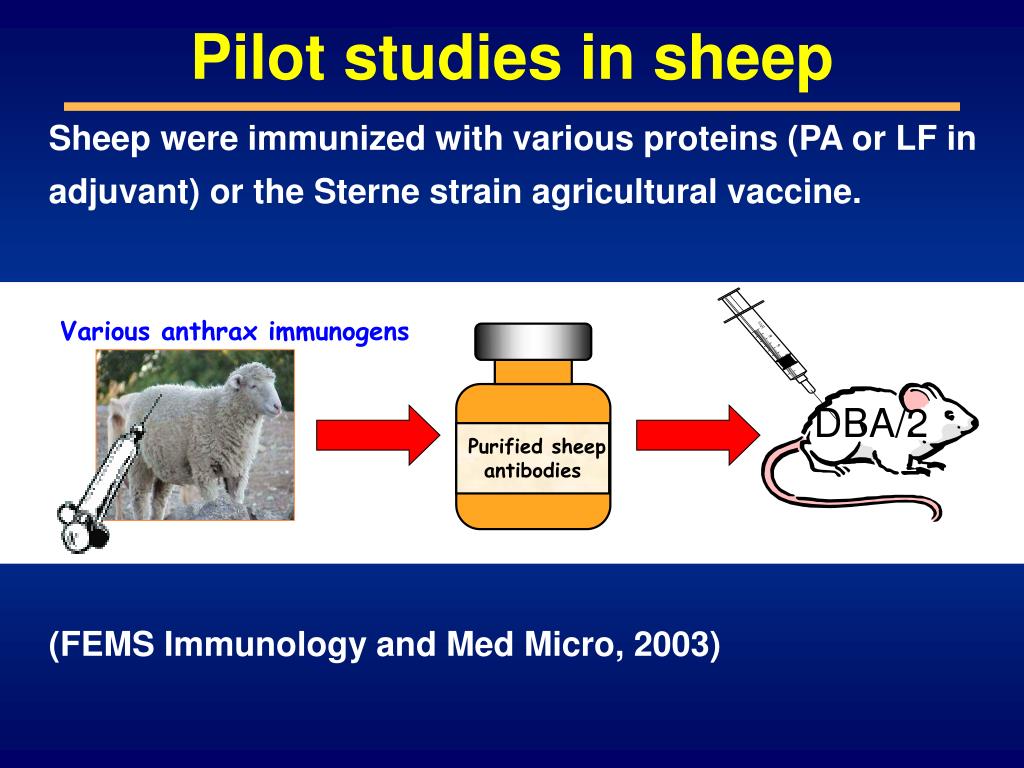 Pilot studies in sheep

Sheep were immunized with various proteins (PA or LF in adjuvant) or the Sterne strain agricultural vaccine.

Various anthrax immunogens

Purified sheep antibodies

DBA/2

(FEMS Immunology and Med Micro, 2003)